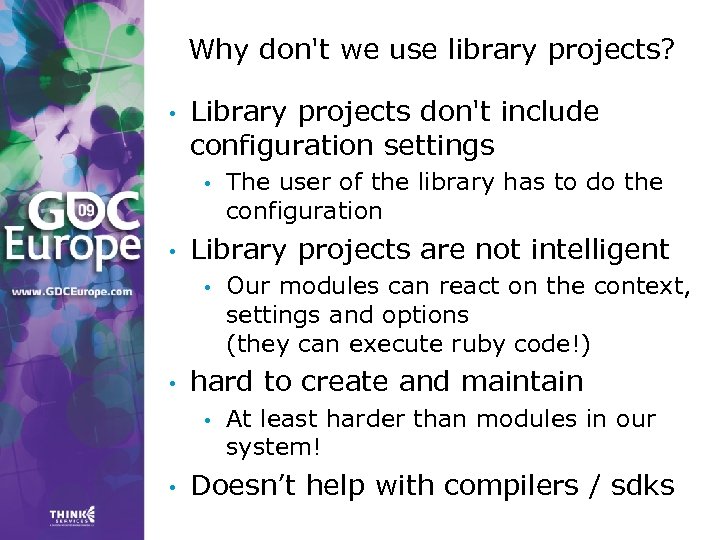 GDC 09 Europe

www.GDCEurope.com

THINK SERVICES

Why don't we use library projects?

• Library projects don't include configuration settings
  • The user of the library has to do the configuration
• Library projects are not intelligent
  • Our modules can react on the context, settings and options (they can execute ruby code!)
• hard to create and maintain
  • At least harder than modules in our system!
• Doesn't help with compilers / sdks